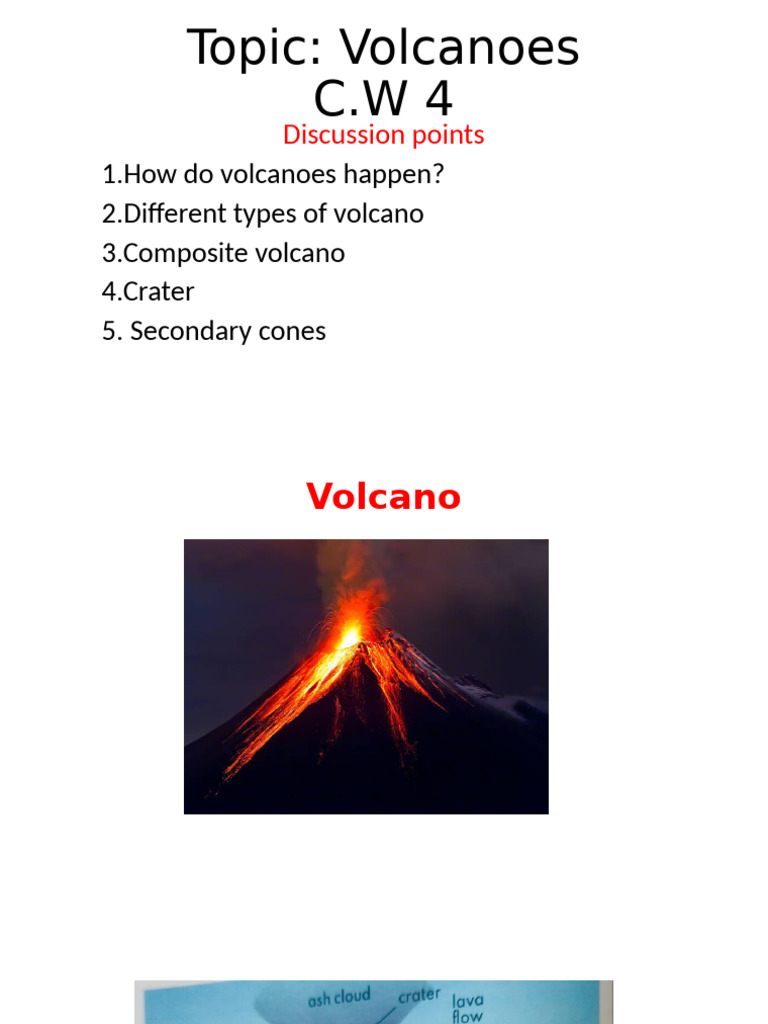 Topic: Volcanoes
C.W 4

Discussion points

1.How do volcanoes happen?
2.Different types of volcano
3.Composite volcano
4.Crater
5. Secondary cones

Volcano

ash cloud
crater
lava flow